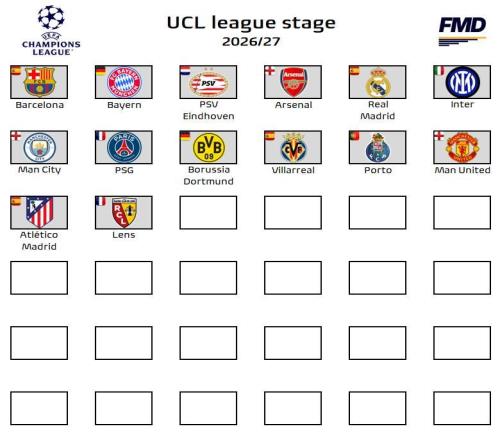 UEFA CHAMPIONS LEAGUE

UCL league stage
2026/27

FMD

Barcelona
Bayern
PSV Eindhoven
Arsenal
Real Madrid
Inter

Man City
PSG
Borussia Dortmund
Villarreal
Porto
Man United

Atlético Madrid
Lens